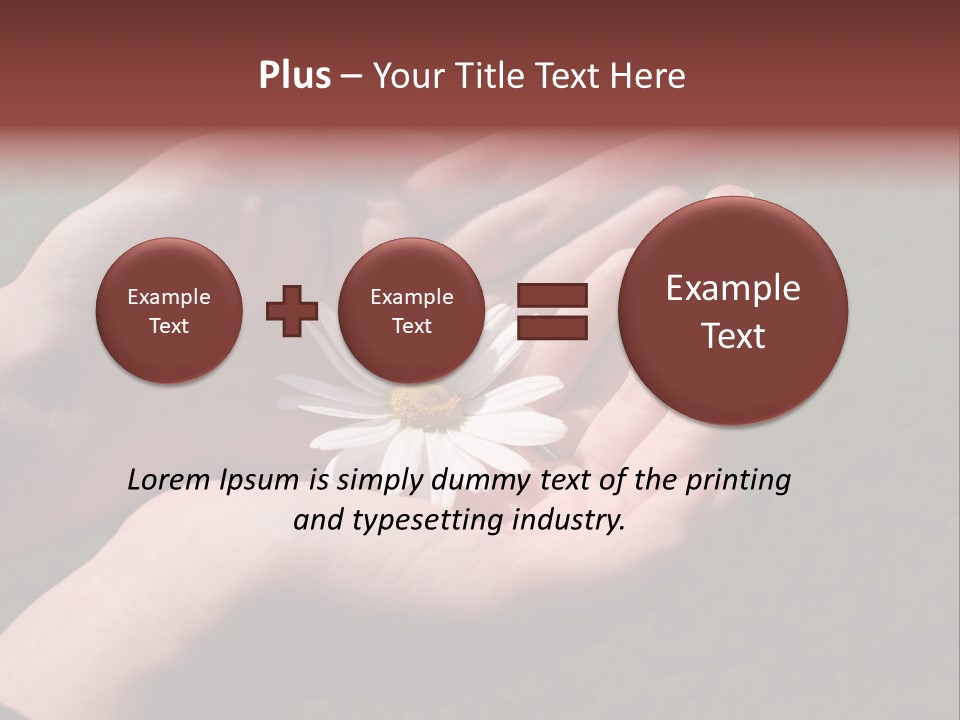 Plus – Your Title Text Here

Example Text

Example Text

Example Text

Lorem Ipsum is simply dummy text of the printing and typesetting industry.